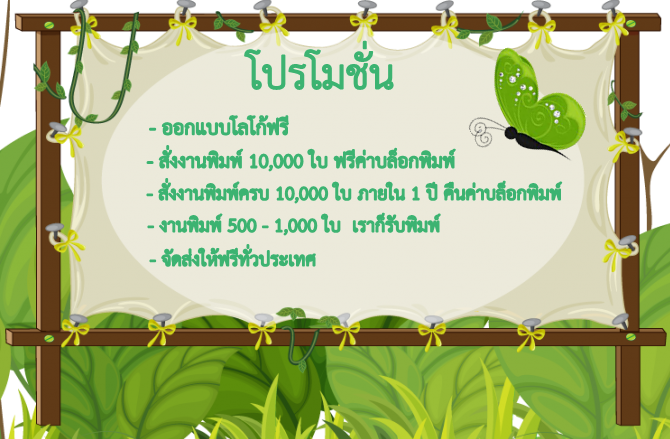 โปรโมชั่น

- ออกแบบโลโก้ฟรี

- สั่งงานพิมพ์ 10,000 ใบ ฟรีค่าบล็อกพิมพ์

- สั่งงานพิมพ์ครบ 10,000 ใบ ภายใน 1 ปี คืนค่าบล็อกพิมพ์

- งานพิมพ์ 500 - 1,000 ใบ เราก็รับพิมพ์

- จัดส่งให้ฟรีทั่วประเทศ